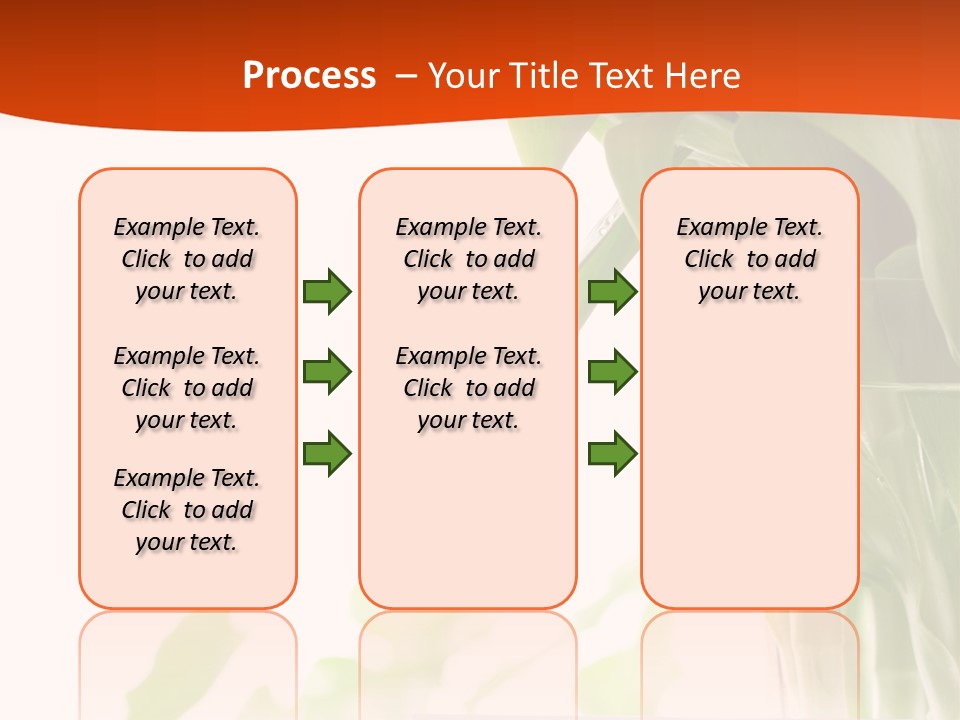 Process – Your Title Text Here

Example Text. Click to add your text.

Example Text. Click to add your text.

Example Text. Click to add your text.

Example Text. Click to add your text.

Example Text. Click to add your text.

Example Text. Click to add your text.